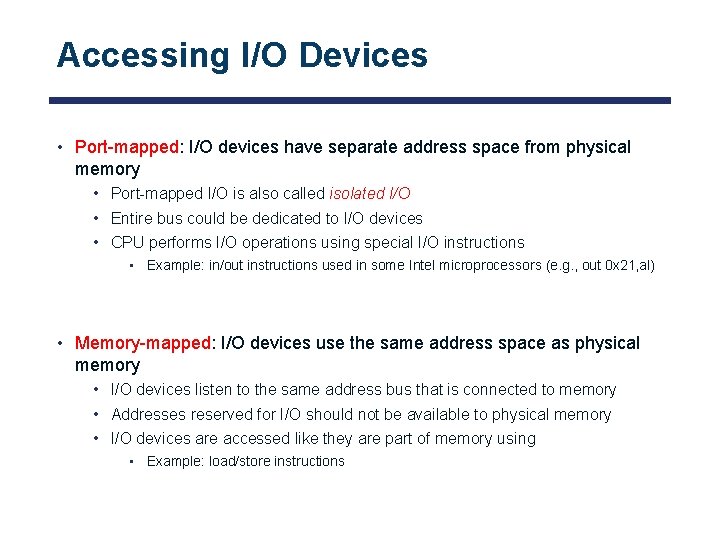 Accessing I/O Devices

• Port-mapped: I/O devices have separate address space from physical memory
  • Port-mapped I/O is also called isolated I/O
  • Entire bus could be dedicated to I/O devices
  • CPU performs I/O operations using special I/O instructions
    ▪ Example: in/out instructions used in some Intel microprocessors (e.g., out 0x21,al)

• Memory-mapped: I/O devices use the same address space as physical memory
  • I/O devices listen to the same address bus that is connected to memory
  • Addresses reserved for I/O should not be available to physical memory
  • I/O devices are accessed like they are part of memory using
    ▪ Example: load/store instructions